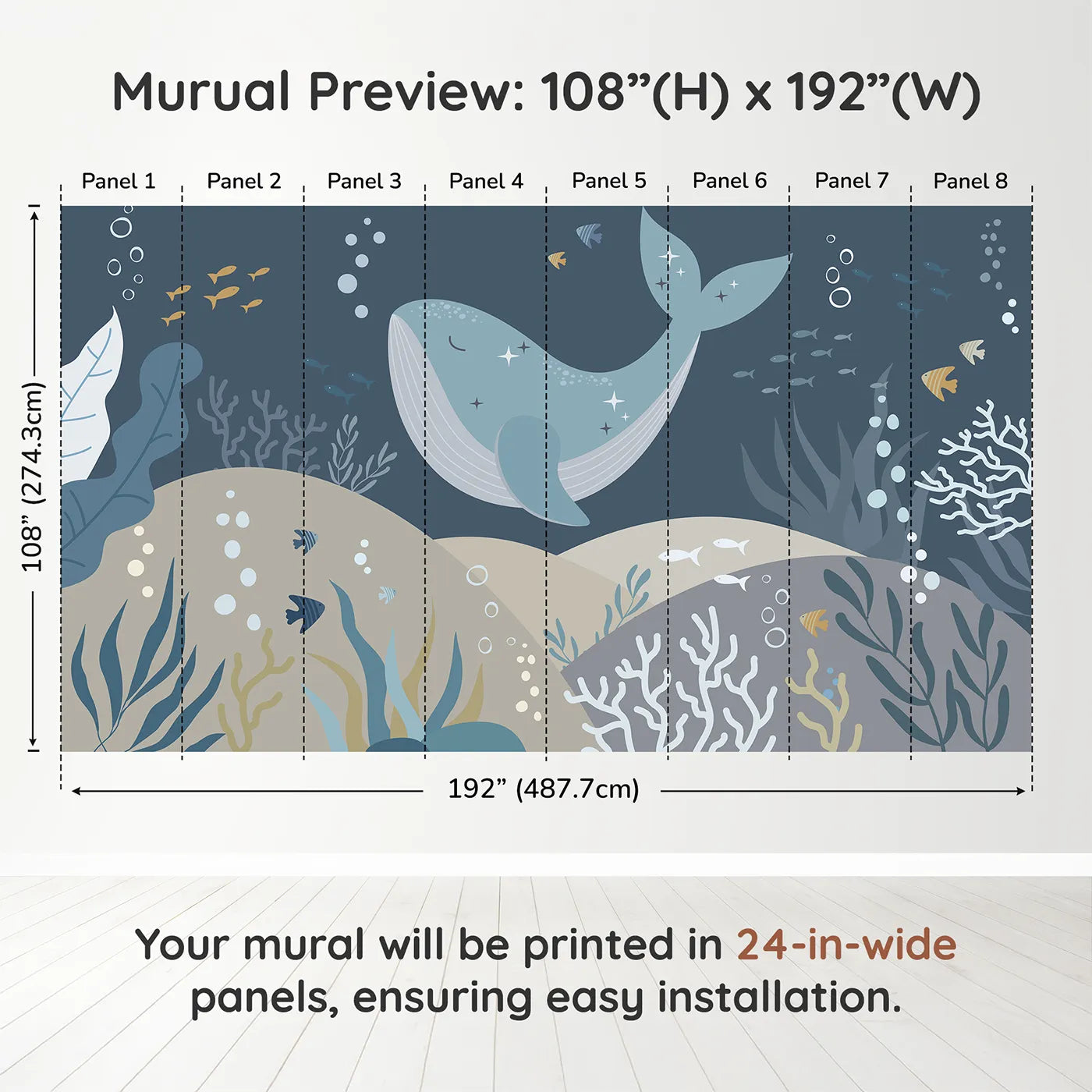 Murual Preview: 108”(H) x 192”(W)

Panel 1 Panel 2 Panel 3 Panel 4 Panel 5 Panel 6 Panel 7 Panel 8

108” (274.3cm)

192” (487.7cm)

Your mural will be printed in 24-in-wide panels, ensuring easy installation.